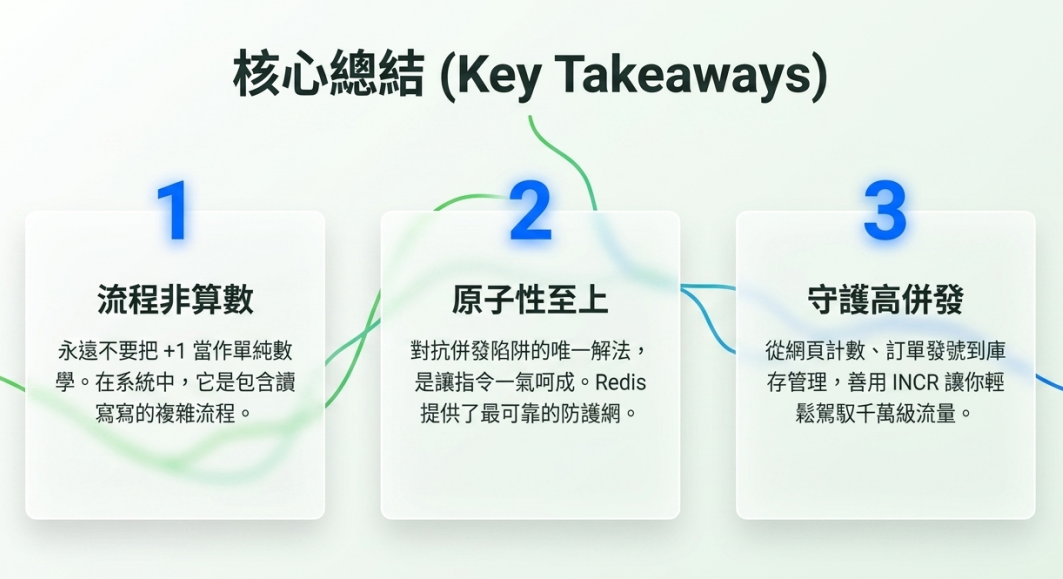 核心總結 (Key Takeaways)

1

流程非算數

永遠不要把 +1 當作單純數學。在系統中，它是包含讀寫寫的複雜流程。

2

原子性至上

對抗併發陷阱的唯一解法，是讓指令一氣呵成。Redis 提供了最可靠的防護網。

3

守護高併發

從網頁計數、訂單發號到庫存管理，善用 INCR 讓你輕鬆駕馭千萬級流量。